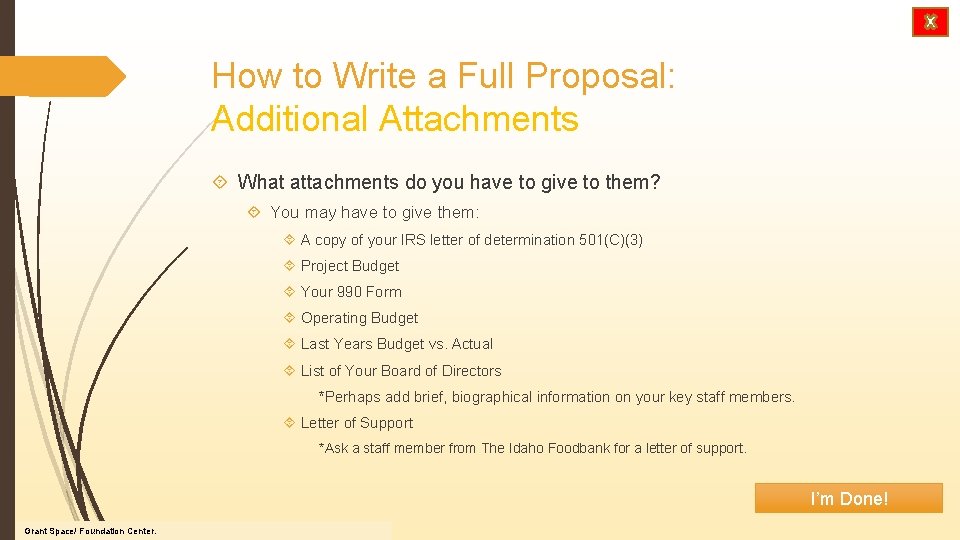 X

How to Write a Full Proposal: Additional Attachments

What attachments do you have to give to them?

You may have to give them:

A copy of your IRS letter of determination 501(C)(3)

Project Budget

Your 990 Form

Operating Budget

Last Years Budget vs. Actual

List of Your Board of Directors

*Perhaps add brief, biographical information on your key staff members.

Letter of Support

*Ask a staff member from The Idaho Foodbank for a letter of support.

I'm Done!

Grant Space/ Foundation Center.